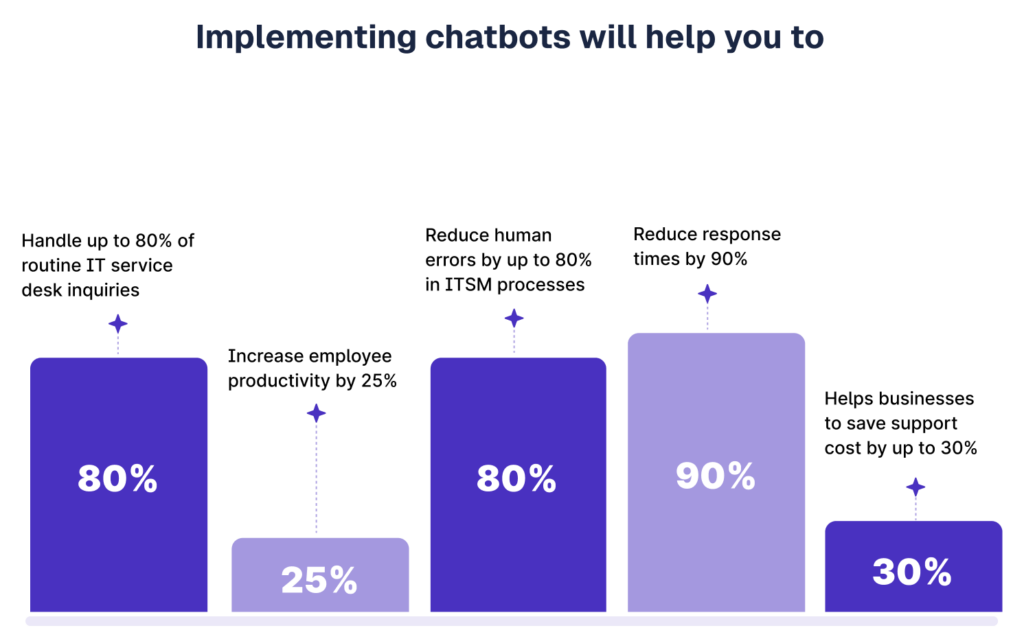 Implementing chatbots will help you to

Handle up to 80% of routine IT service desk inquiries

80%

Increase employee productivity by 25%

25%

Reduce human errors by up to 80% in ITSM processes

80%

Reduce response times by 90%

90%

Helps businesses to save support cost by up to 30%

30%